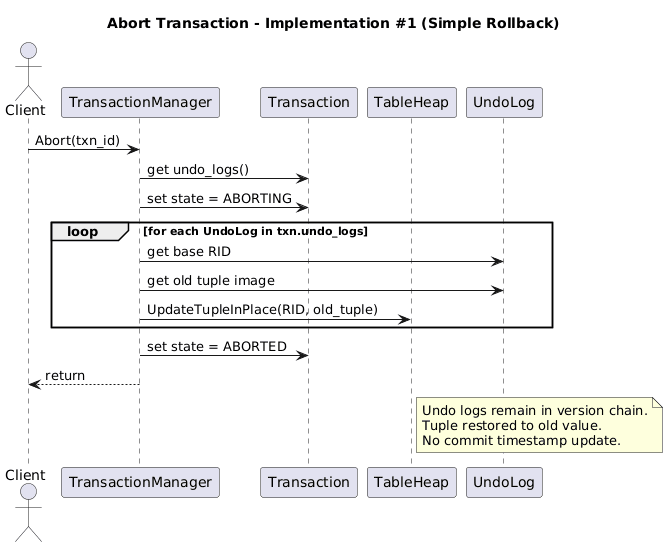 Abort Transaction - Implementation #1 (Simple Rollback)

Client

TransactionManager

Transaction

TableHeap

UndoLog

Abort(txn_id)

get undo_logs()

set state = ABORTING

loop

[for each UndoLog in txn.undo_logs]

get base RID

get old tuple image

UpdateTupleInPlace(RID, old_tuple)

set state = ABORTED

return

Undo logs remain in version chain.
Tuple restored to old value.
No commit timestamp update.

Client

TransactionManager

Transaction

TableHeap

UndoLog